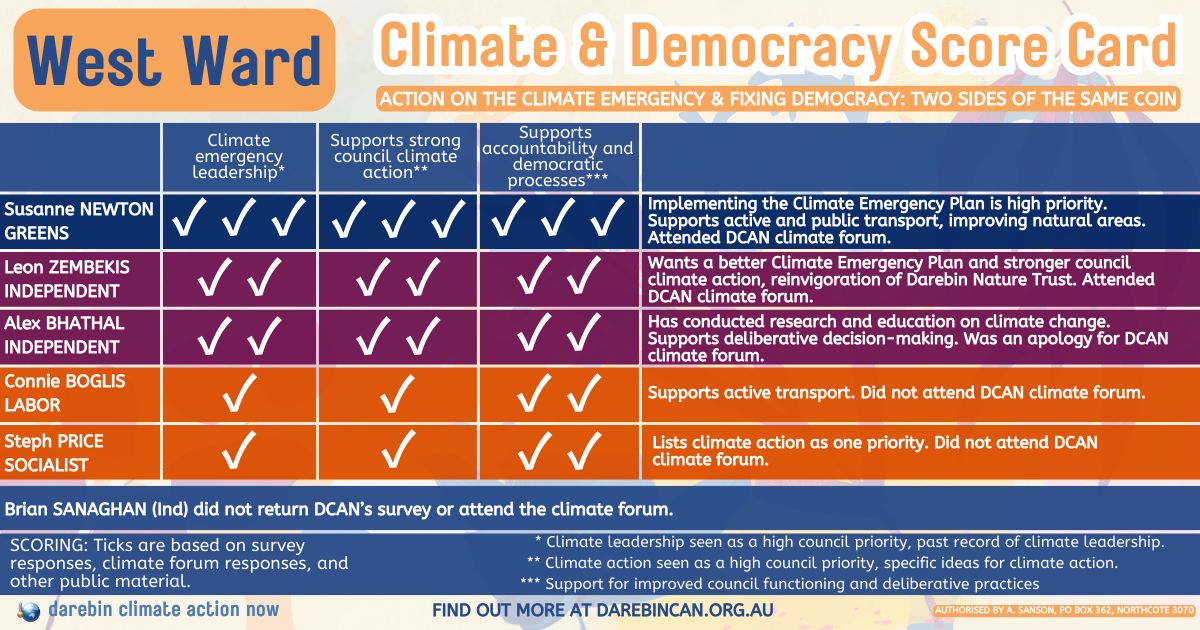 West Ward

Climate & Democracy Score Card

ACTION ON THE CLIMATE EMERGENCY & FIXING DEMOCRACY: TWO SIDES OF THE SAME COIN

| | Climate emergency leadership* | Supports strong council climate action** | Supports accountability and democratic processes*** | |
|---|---|---|---|---|
| Susanne NEWTON GREENS | ✓ ✓ ✓ | ✓ ✓ ✓ | ✓ ✓ ✓ | Implementing the Climate Emergency Plan is high priority. Supports active and public transport, improving natural areas. Attended DCAN climate forum. |
| Leon ZEMBEKIS INDEPENDENT | ✓ ✓ | ✓ ✓ | ✓ ✓ | Wants a better Climate Emergency Plan and stronger council climate action, reinvigoration of Darebin Nature Trust. Attended DCAN climate forum. |
| Alex BHATHAL INDEPENDENT | ✓ ✓ | ✓ ✓ | ✓ ✓ | Has conducted research and education on climate change. Supports deliberative decision-making. Was an apology for DCAN climate forum. |
| Connie BOGLIS LABOR | ✓ | ✓ | ✓ ✓ | Supports active transport. Did not attend DCAN climate forum. |
| Steph PRICE SOCIALIST | ✓ | ✓ | ✓ ✓ | Lists climate action as one priority. Did not attend DCAN climate forum. |

Brian SANAGHAN (Ind) did not return DCAN's survey or attend the climate forum.

SCORING: Ticks are based on survey responses, climate forum responses, and other public material.

* Climate leadership seen as a high council priority, past record of climate leadership.
** Climate action seen as a high council priority, specific ideas for climate action.
*** Support for improved council functioning and deliberative practices

darebin climate action now

FIND OUT MORE AT DAREBINCAN.ORG.AU

AUTHORISED BY A. SANSON, PO BOX 362, NORTHCOTE 3070